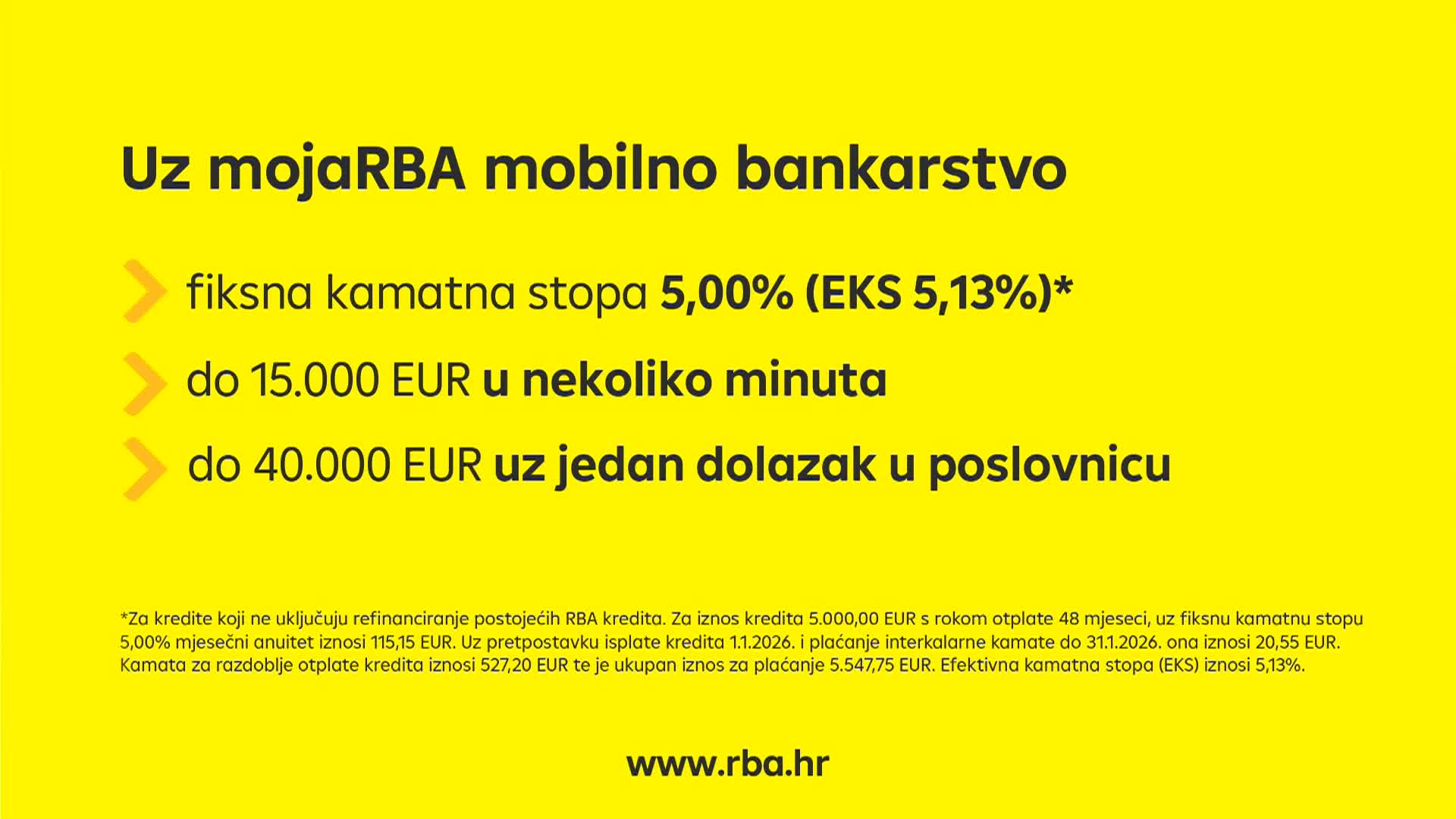 Uz mojaRBA mobilno bankarstvo

fiksna kamatna stopa 5,00% (EKS 5,13%)*

do 15.000 EUR u nekoliko minuta

do 40.000 EUR uz jedan dolazak u poslovnicu

*Za kredite koji ne uključuju refinanciranje postojećih RBA kredita. Za iznos kredita 5.000,00 EUR s rokom otplate 48 mjeseci, uz fiksnu kamatnu stopu 5,00% mjesečni anuitet iznosi 115,15 EUR. Uz pretpostavku isplate kredita 1.1.2026. i plaćanje interkalarne kamate do 31.1.2026. ona iznosi 20,55 EUR. Kamata za razdoblje otplate kredita iznosi 527,20 EUR te je ukupan iznos za plaćanje 5.547,75 EUR. Efektivna kamatna stopa (EKS) iznosi 5,13%.

www.rba.hr